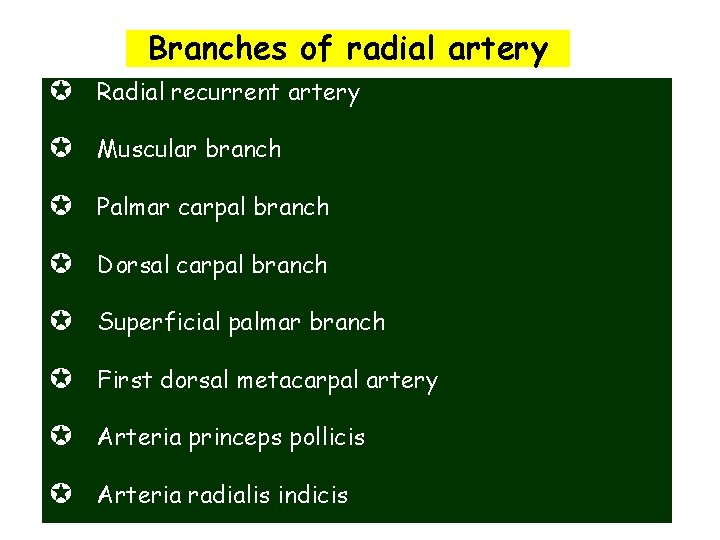 Branches of radial artery

✪ Radial recurrent artery

✪ Muscular branch

✪ Palmar carpal branch

✪ Dorsal carpal branch

✪ Superficial palmar branch

✪ First dorsal metacarpal artery

✪ Arteria princeps pollicis

✪ Arteria radialis indicis